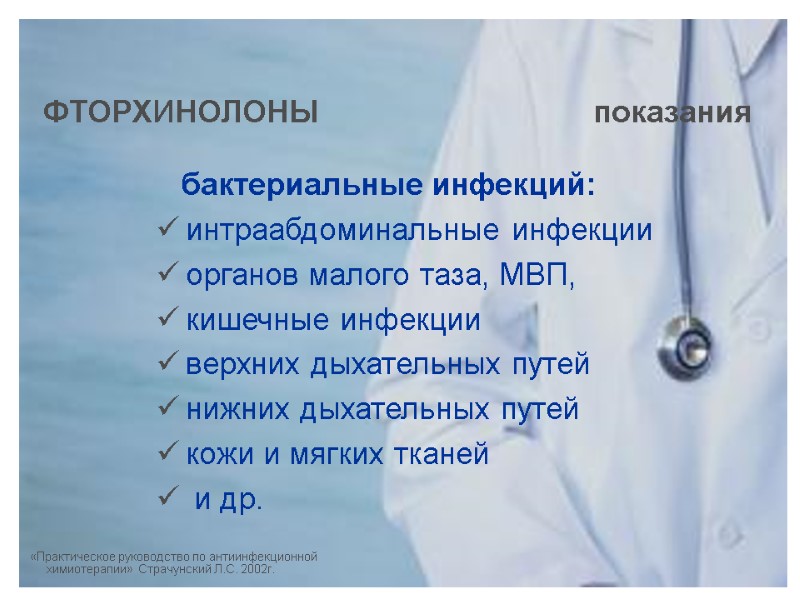 ФТОРХИНОЛОНЫ

показания

бактериальные инфекций:

✓ интраабдоминальные инфекции
✓ органов малого таза, МВП,
✓ кишечные инфекции
✓ верхних дыхательных путей
✓ нижних дыхательных путей
✓ кожи и мягких тканей
✓ и др.

«Практическое руководство по антиинфекционной химиотерапии» Страчунский Л.С. 2002г.